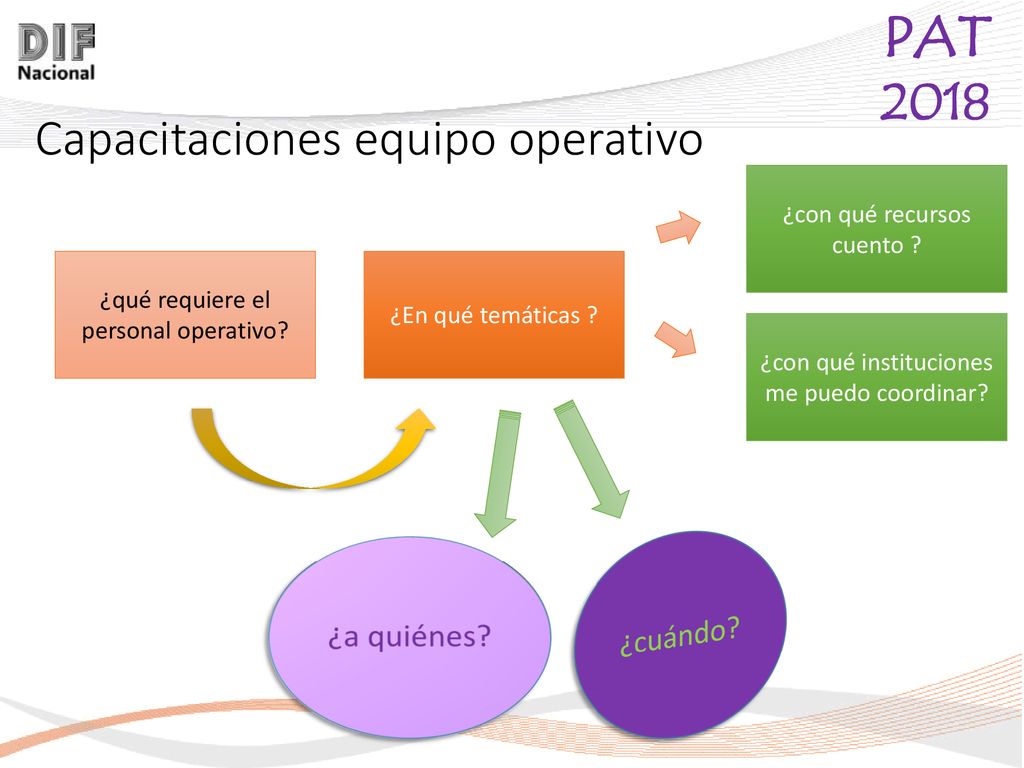 DIF Nacional

PAT 2018

Capacitaciones equipo operativo

¿qué requiere el personal operativo?

¿En qué temáticas ?

¿con qué recursos cuento ?

¿con qué instituciones me puedo coordinar?

¿a quiénes?

¿cuándo?